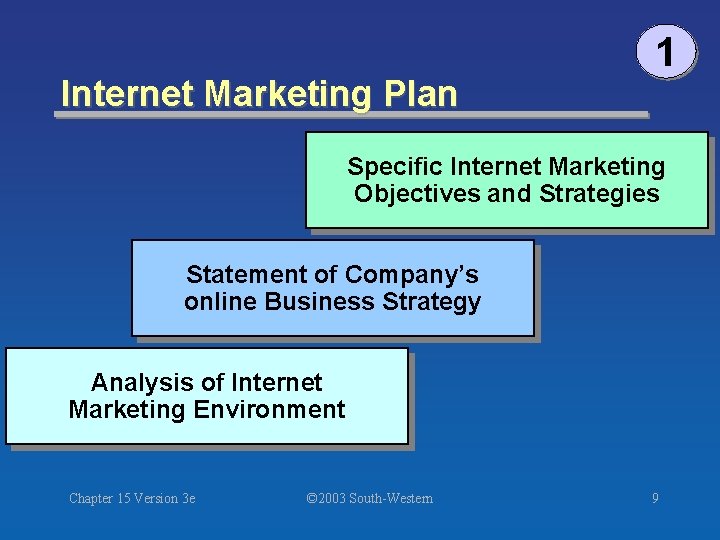 1

Internet Marketing Plan

Specific Internet Marketing Objectives and Strategies

Statement of Company's online Business Strategy

Analysis of Internet Marketing Environment

Chapter 15 Version 3e

©2003 South-Western

9